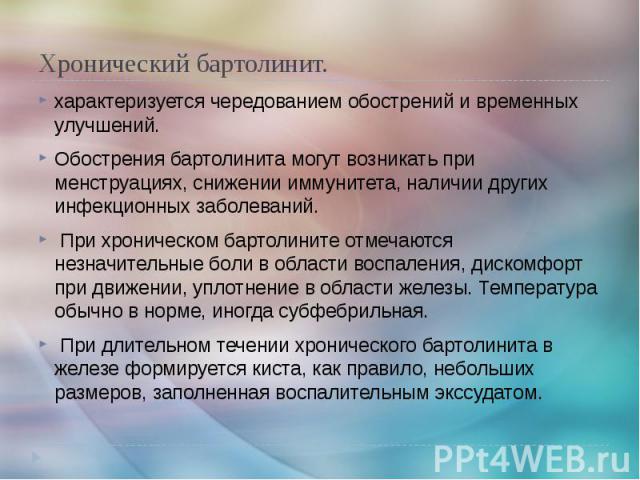 Хронический бартолинит.

характеризуется чередованием обострений и временных улучшений.

Обострения бартолинита могут возникать при менструациях, снижении иммунитета, наличии других инфекционных заболеваний.

При хроническом бартолините отмечаются незначительные боли в области воспаления, дискомфорт при движении, уплотнение в области железы. Температура обычно в норме, иногда субфебрильная.

При длительном течении хронического бартолинита в железе формируется киста, как правило, небольших размеров, заполненная воспалительным экссудатом.

PPt4WEB.ru